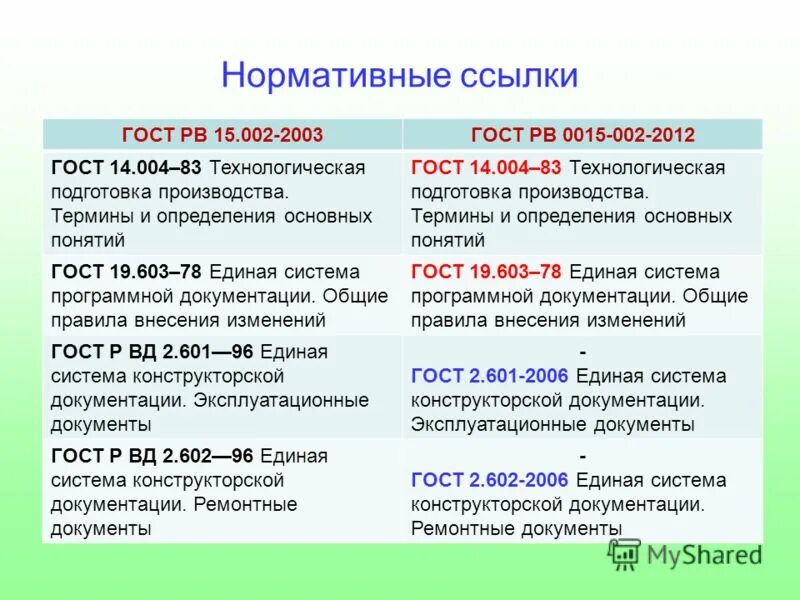 Нормативные ссылки

| ГОСТ РВ 15.002-2003 | ГОСТ РВ 0015-002-2012 |
|---|---|
| ГОСТ 14.004–83 Технологическая подготовка производства. Термины и определения основных понятий | ГОСТ 14.004–83 Технологическая подготовка производства. Термины и определения основных понятий |
| ГОСТ 19.603–78 Единая система программной документации. Общие правила внесения изменений | ГОСТ 19.603–78 Единая система программной документации. Общие правила внесения изменений |
| ГОСТ Р ВД 2.601—96 Единая система конструкторской документации. Эксплуатационные документы | - ГОСТ 2.601-2006 Единая система конструкторской документации. Эксплуатационные документы |
| ГОСТ Р ВД 2.602—96 Единая система конструкторской документации. Ремонтные документы | - ГОСТ 2.602-2006 Единая система конструкторской документации. Ремонтные документы |

MyShared